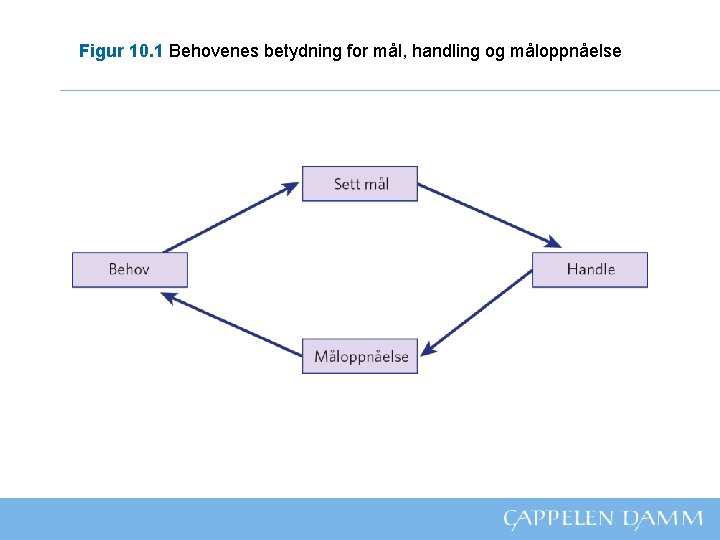 Figur 10.1 Behovenes betydning for mål, handling og måloppnåelse

Sett mål

Behov

Handle

Måloppnåelse

CAPPELEN DAMM